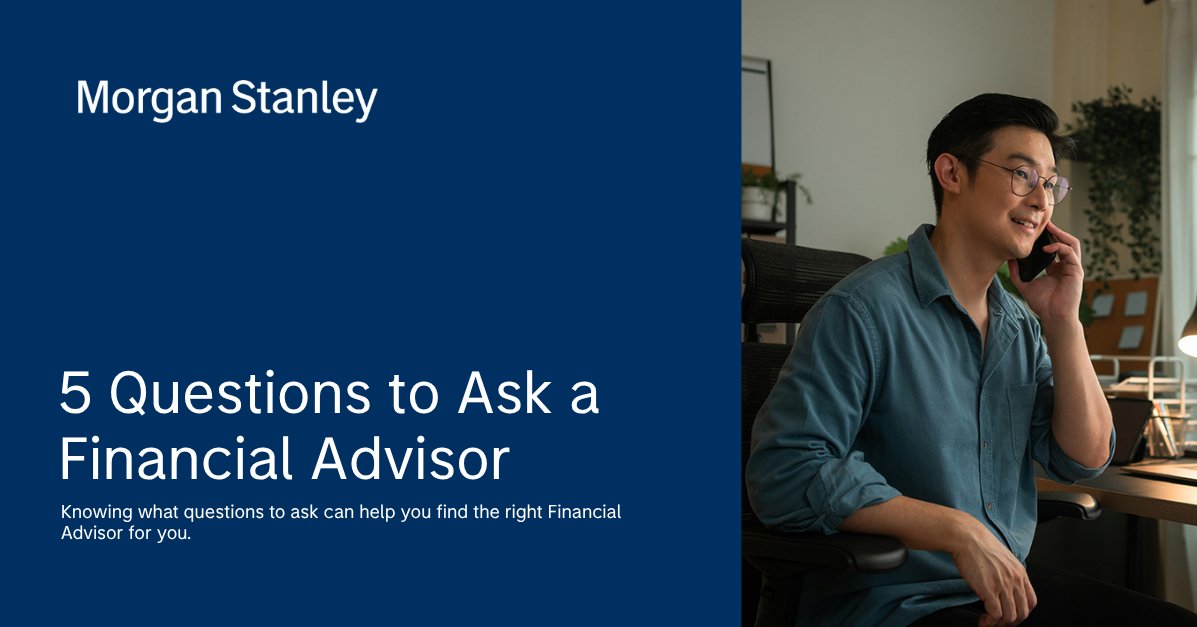 Morgan Stanley

5 Questions to Ask a Financial Advisor

Knowing what questions to ask can help you find the right Financial Advisor for you.